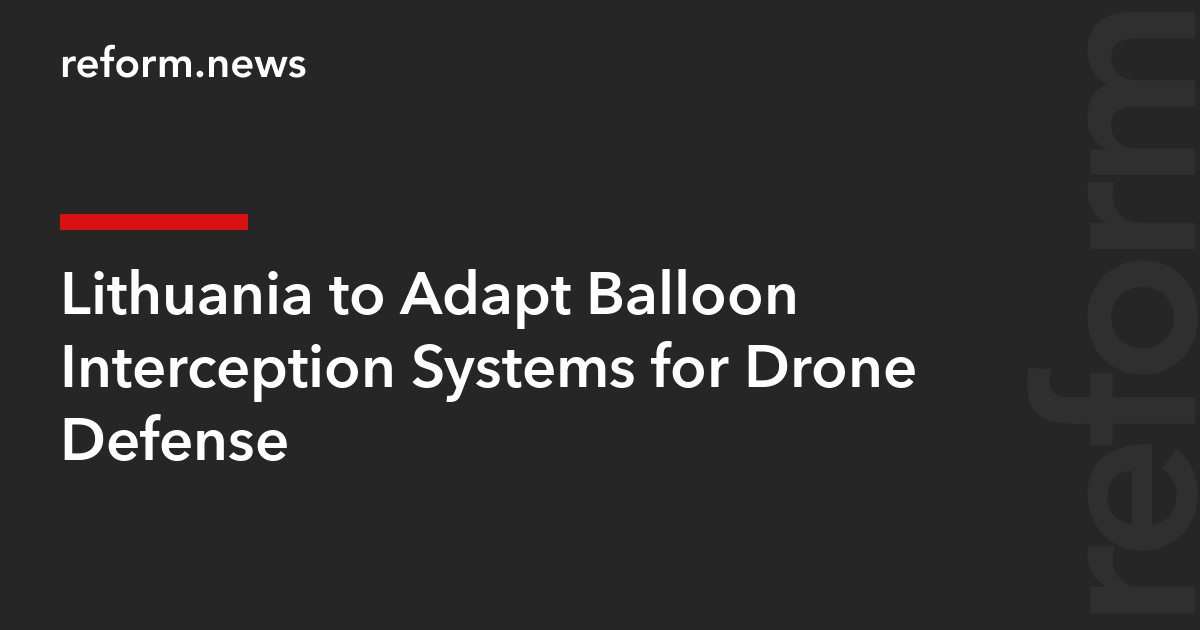 reform.news

Lithuania to Adapt Balloon Interception Systems for Drone Defense

reform